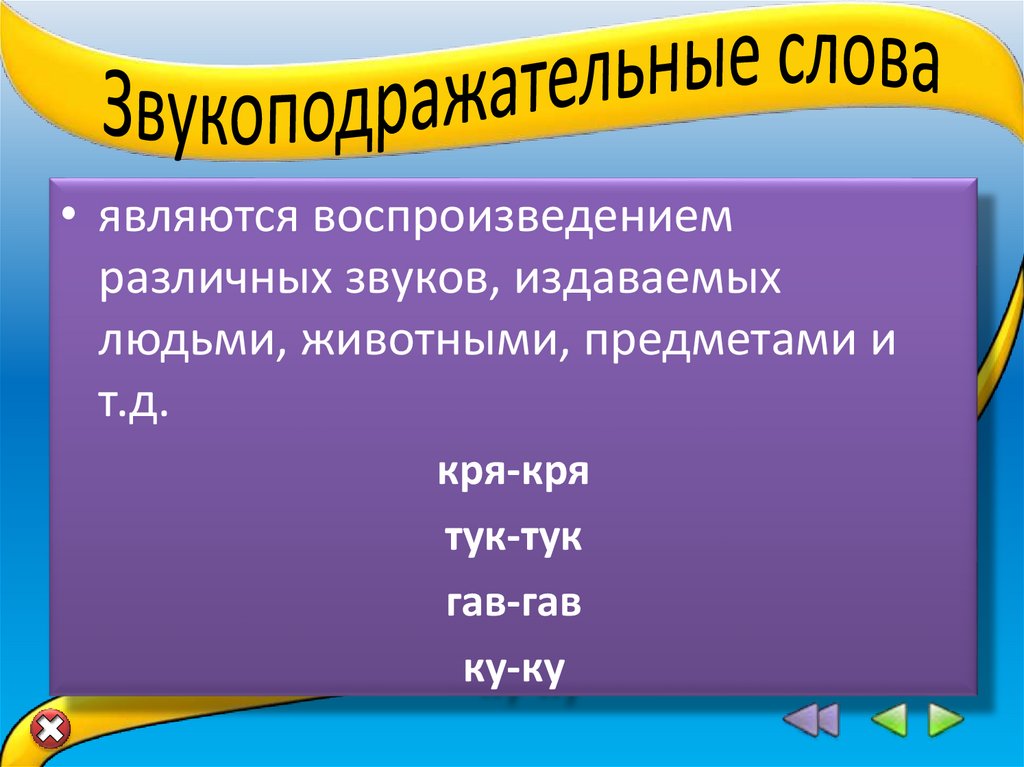 Звукоподражательные слова

• являются воспроизведением различных звуков, издаваемых людьми, животными, предметами и т.д.

кря-кря

тук-тук

гав-гав

ку-ку